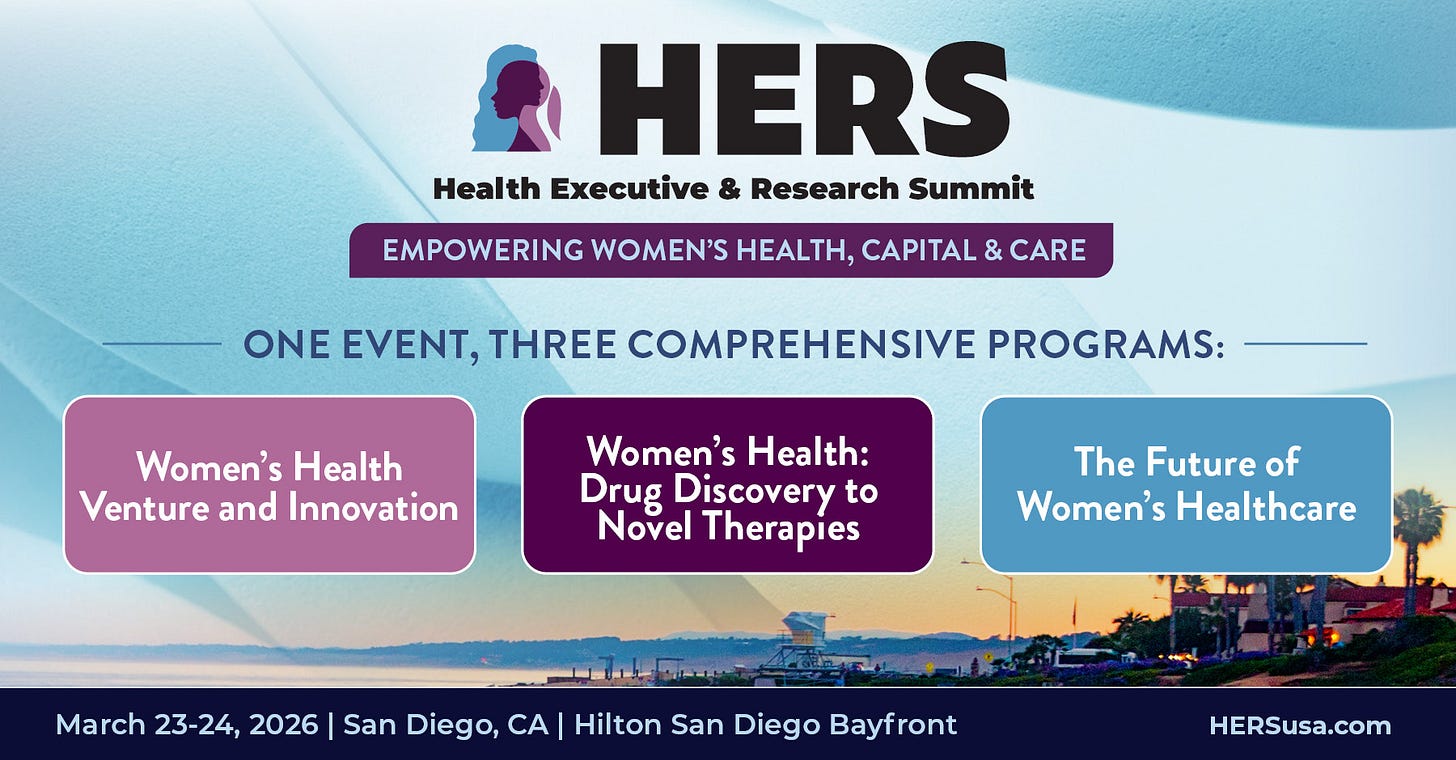 HERS
Health Executive & Research Summit

EMPOWERING WOMEN'S HEALTH, CAPITAL & CARE

ONE EVENT, THREE COMPREHENSIVE PROGRAMS:

Women's Health Venture and Innovation

Women's Health: Drug Discovery to Novel Therapies

The Future of Women's Healthcare

March 23-24, 2026 | San Diego, CA | Hilton San Diego Bayfront

HERSusa.com